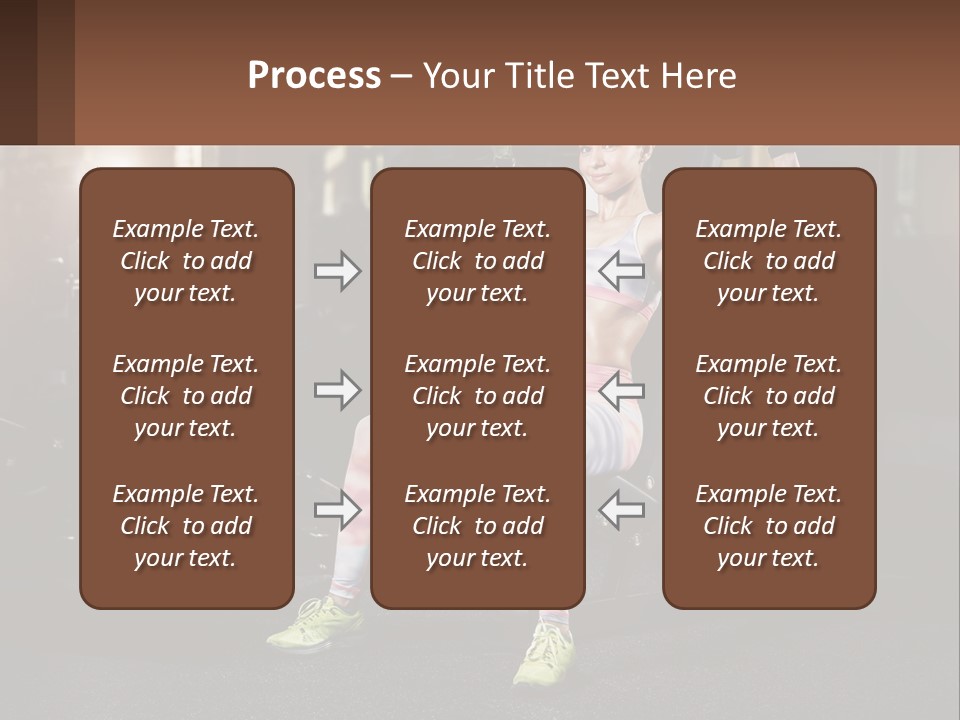 Process – Your Title Text Here

Example Text. Click to add your text.

Example Text. Click to add your text.

Example Text. Click to add your text.

Example Text. Click to add your text.

Example Text. Click to add your text.

Example Text. Click to add your text.

Example Text. Click to add your text.

Example Text. Click to add your text.

Example Text. Click to add your text.